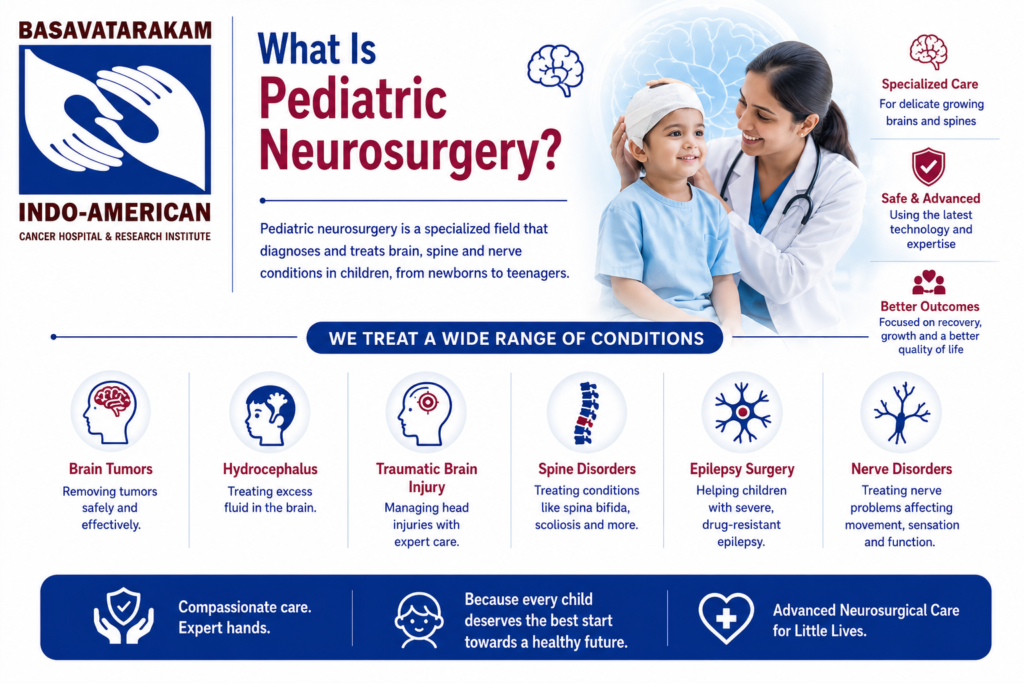 BASAVATARAKAM
INDO-AMERICAN
CANCER HOSPITAL & RESEARCH INSTITUTE

What Is Pediatric Neurosurgery?

Pediatric neurosurgery is a specialized field that diagnoses and treats brain, spine and nerve conditions in children, from newborns to teenagers.

Specialized Care
For delicate growing brains and spines

Safe & Advanced
Using the latest technology and expertise

Better Outcomes
Focused on recovery, growth and a better quality of life

WE TREAT A WIDE RANGE OF CONDITIONS

Brain Tumors
Removing tumors safely and effectively.

Hydrocephalus
Treating excess fluid in the brain.

Traumatic Brain Injury
Managing head injuries with expert care.

Spine Disorders
Treating conditions like spina bifida, scoliosis and more.

Epilepsy Surgery
Helping children with severe, drug-resistant epilepsy.

Nerve Disorders
Treating nerve problems affecting movement, sensation and function.

Compassionate care. Expert hands.

Because every child deserves the best start towards a healthy future.

Advanced Neurosurgical Care for Little Lives.